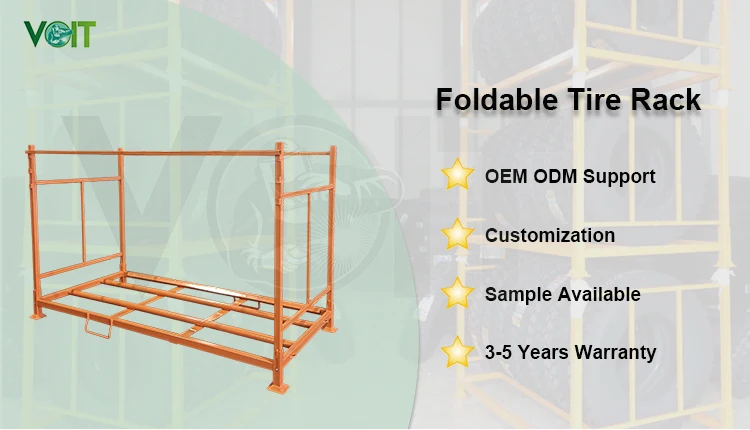 VOIT

Foldable Tire Rack

OEM ODM Support

Customization

Sample Available

3-5 Years Warranty